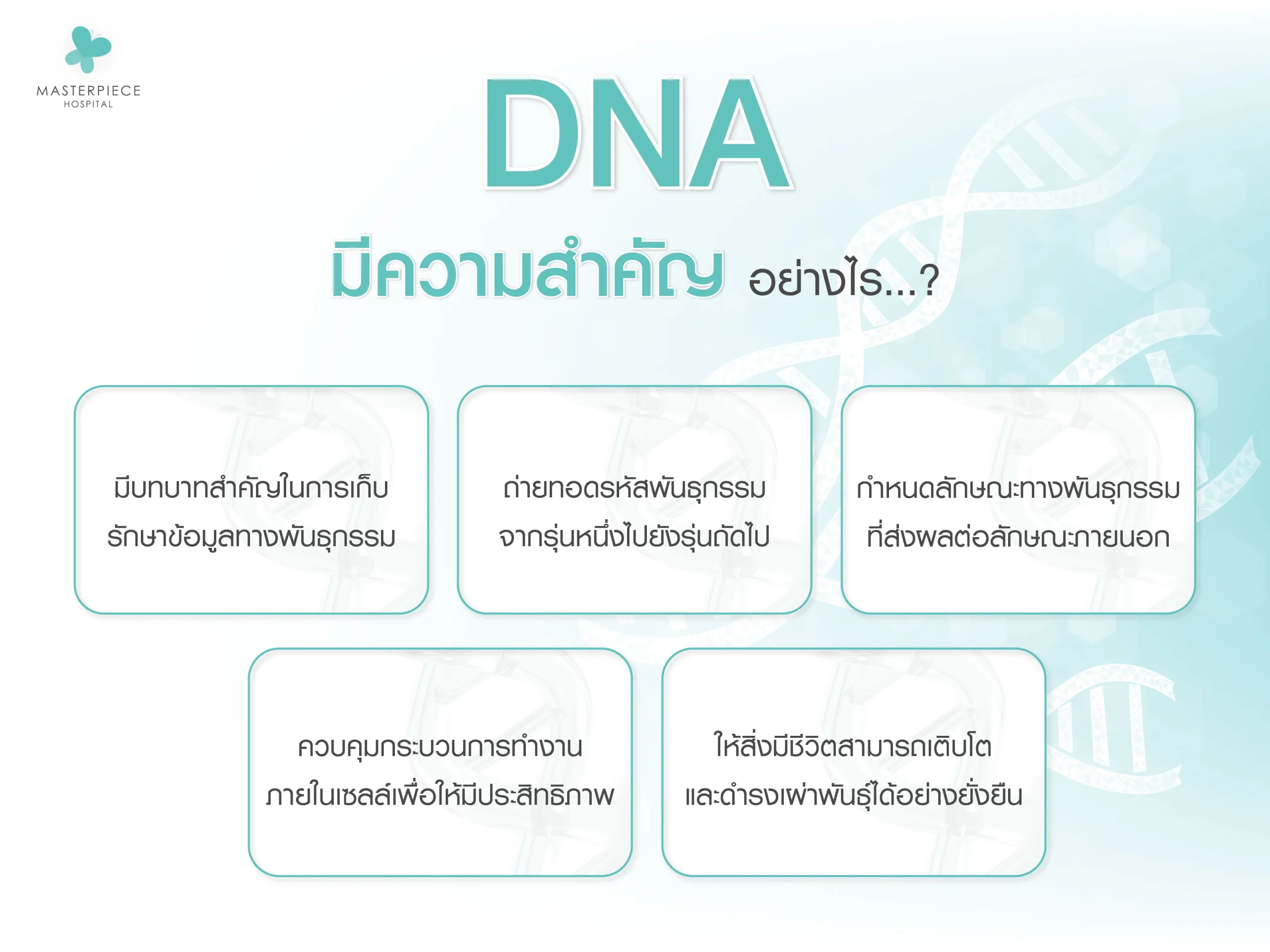 MASTERPIECE
HOSPITAL

DNA

มีความสำคัญ อย่างไร...?

มีบทบาทสำคัญในการเก็บรักษาข้อมูลทางพันธุกรรม

ถ่ายทอดรหัสพันธุกรรมจากรุ่นหนึ่งไปยังรุ่นถัดไป

กำหนดลักษณะทางพันธุกรรมที่ส่งผลต่อลักษณะภายนอก

ควบคุมกระบวนการทำงานภายในเซลล์เพื่อให้มีประสิทธิภาพ

ให้สิ่งมีชีวิตสามารถเติบโตและดำรงเผ่าพันธุ์ได้อย่างยั่งยืน